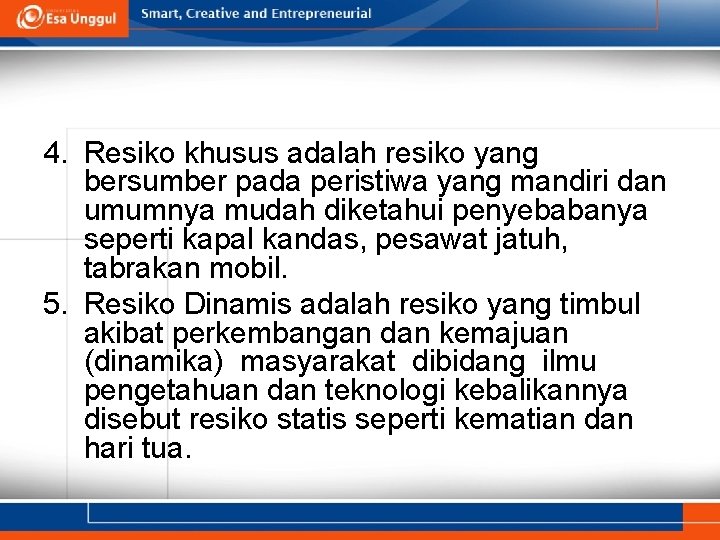 Esa Unggul

Smart, Creative and Entrepreneurial

4. Resiko khusus adalah resiko yang bersumber pada peristiwa yang mandiri dan umumnya mudah diketahui penyebabanya seperti kapal kandas, pesawat jatuh, tabrakan mobil.
5. Resiko Dinamis adalah resiko yang timbul akibat perkembangan dan kemajuan (dinamika) masyarakat dibidang ilmu pengetahuan dan teknologi kebalikannya disebut resiko statis seperti kematian dan hari tua.